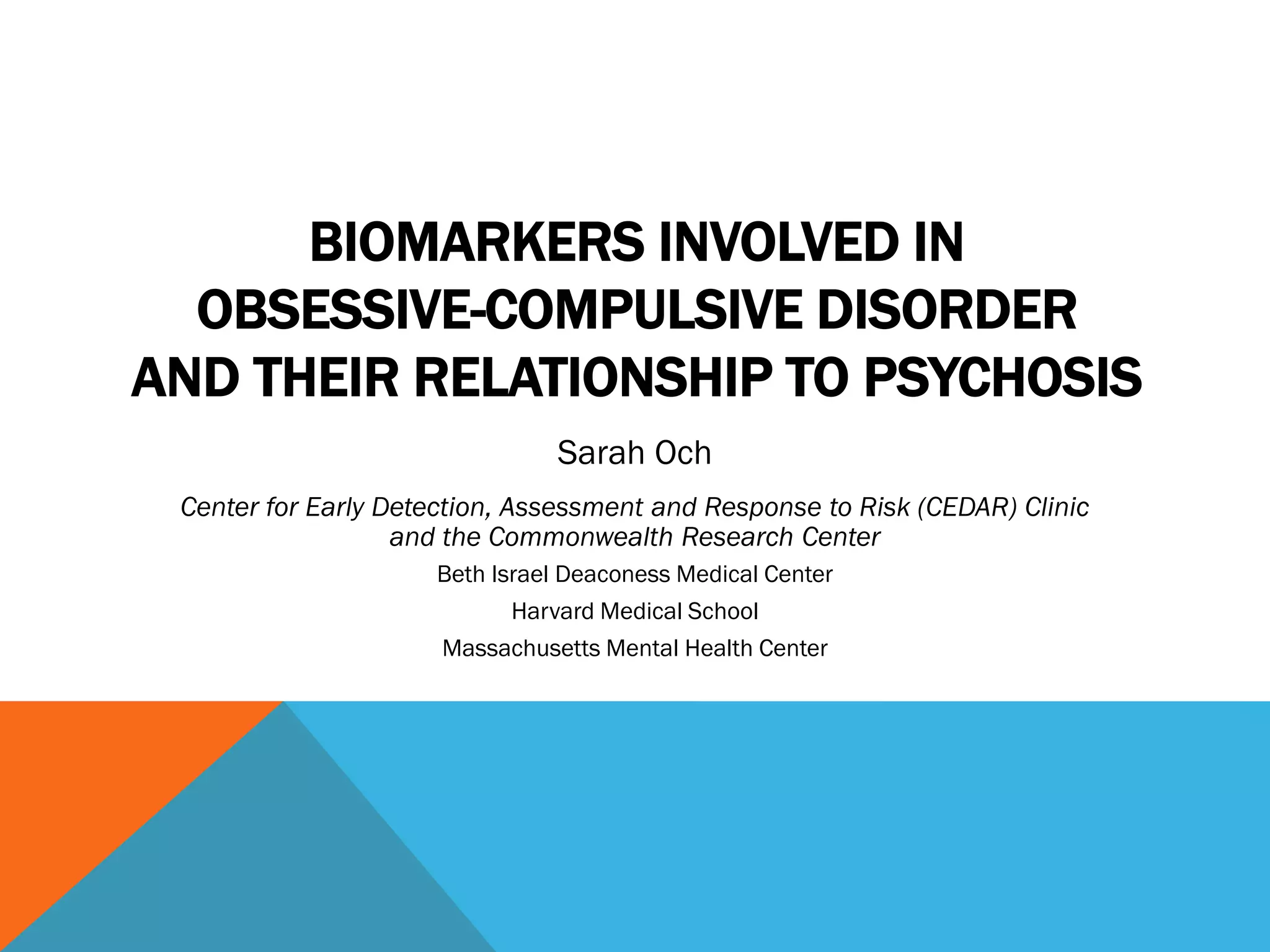 BIOMARKERS INVOLVED IN OBSESSIVE-COMPULSIVE DISORDER AND THEIR RELATIONSHIP TO PSYCHOSIS

Sarah Och

Center for Early Detection, Assessment and Response to Risk (CEDAR) Clinic and the Commonwealth Research Center

Beth Israel Deaconess Medical Center

Harvard Medical School

Massachusetts Mental Health Center